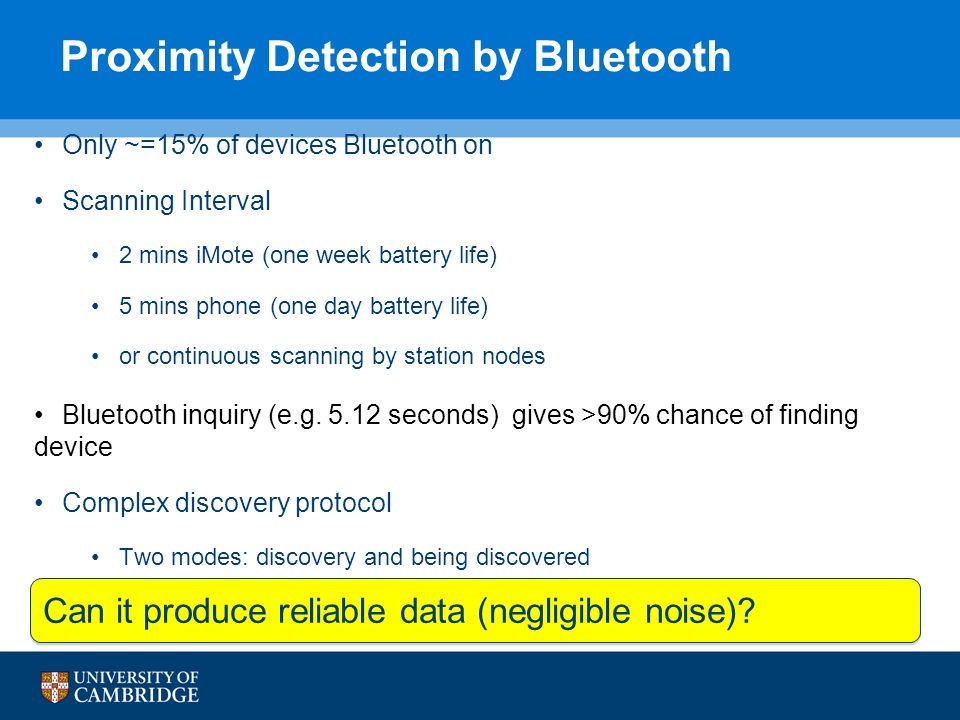 Proximity Detection by Bluetooth

• Only ~=15% of devices Bluetooth on

• Scanning Interval

• 2 mins iMote (one week battery life)

• 5 mins phone (one day battery life)

• or continuous scanning by station nodes

• Bluetooth inquiry (e.g. 5.12 seconds) gives >90% chance of finding device

• Complex discovery protocol

• Two modes: discovery and being discovered

Can it produce reliable data (negligible noise)?

UNIVERSITY OF CAMBRIDGE